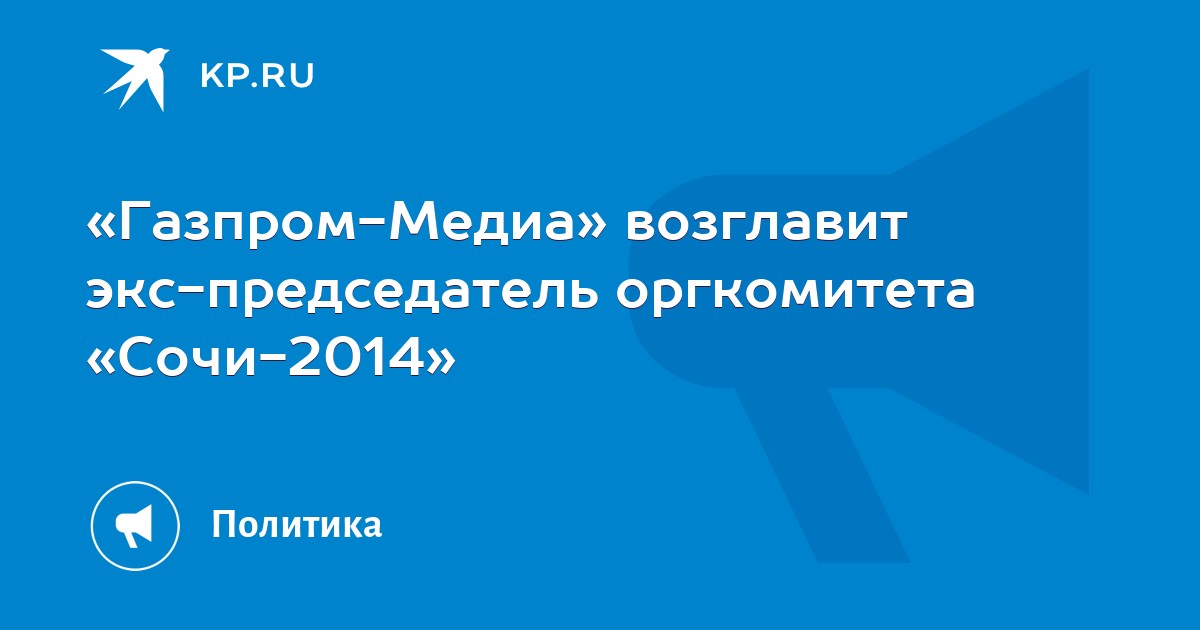 KP.RU

«Газпром-Медиа» возглавит экс-председатель оргкомитета «Сочи-2014»

Политика